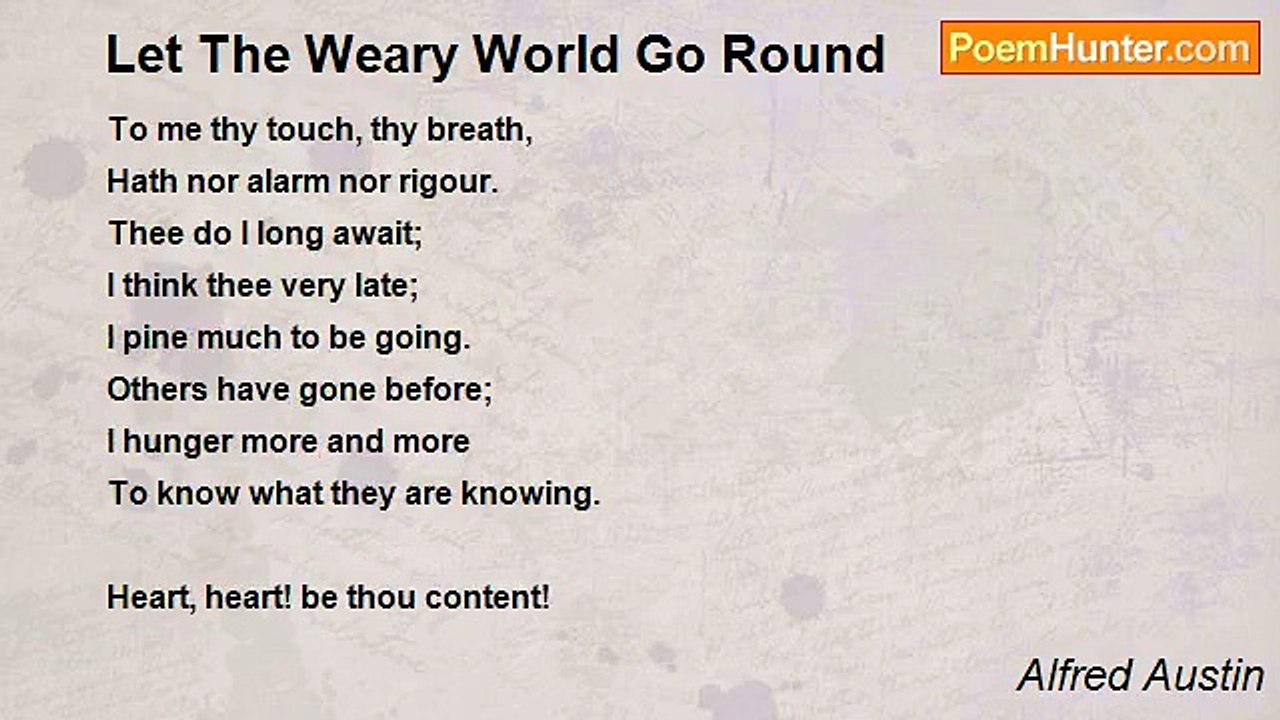 Let The Weary World Go Round

PoemHunter.com

To me thy touch, thy breath,
Hath nor alarm nor rigour.
Thee do I long await;
I think thee very late;
I pine much to be going.
Others have gone before;
I hunger more and more
To know what they are knowing.

Heart, heart! be thou content!

Alfred Austin